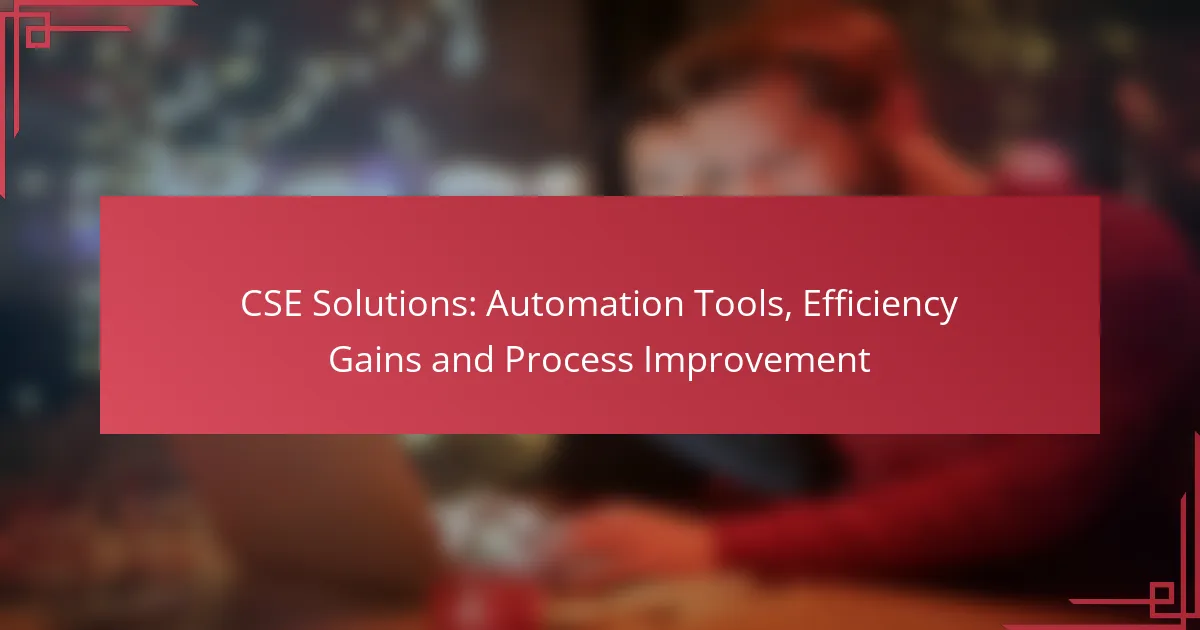 CSE Solutions: Automation Tools, Efficiency Gains and Process Improvement